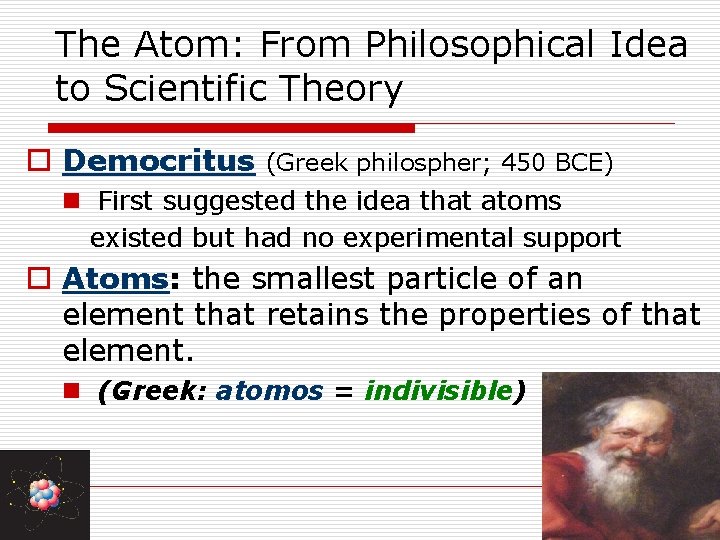 The Atom: From Philosophical Idea to Scientific Theory

Democritus (Greek philospher; 450 BCE)

First suggested the idea that atoms existed but had no experimental support

Atoms: the smallest particle of an element that retains the properties of that element.

(Greek: atomos = indivisible)